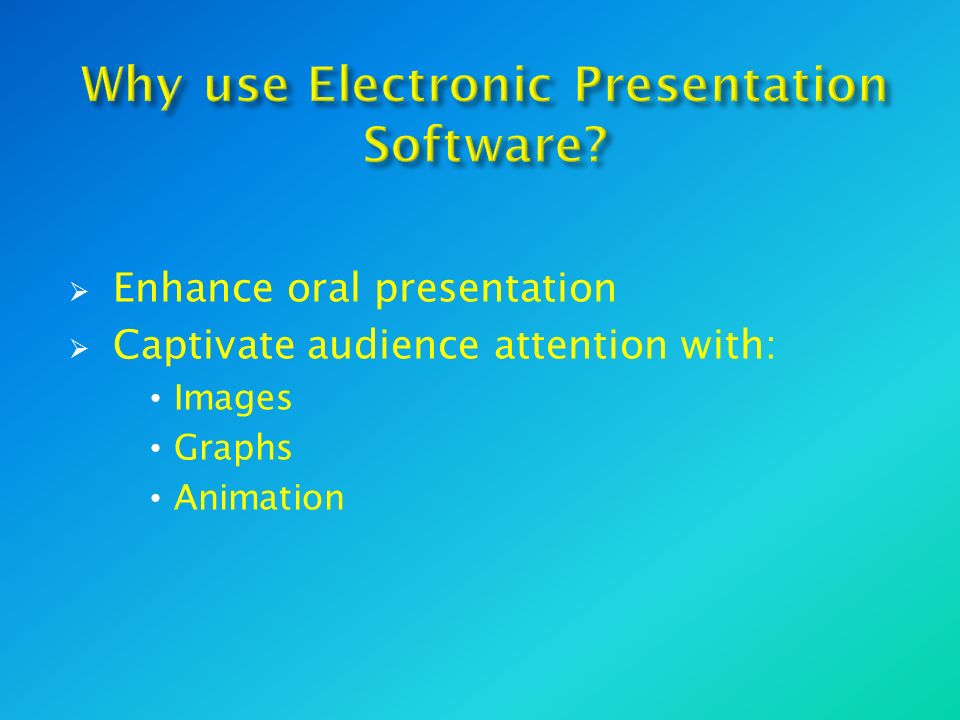 Why use Electronic Presentation Software?

➢ Enhance oral presentation
➢ Captivate audience attention with:
• Images
• Graphs
• Animation